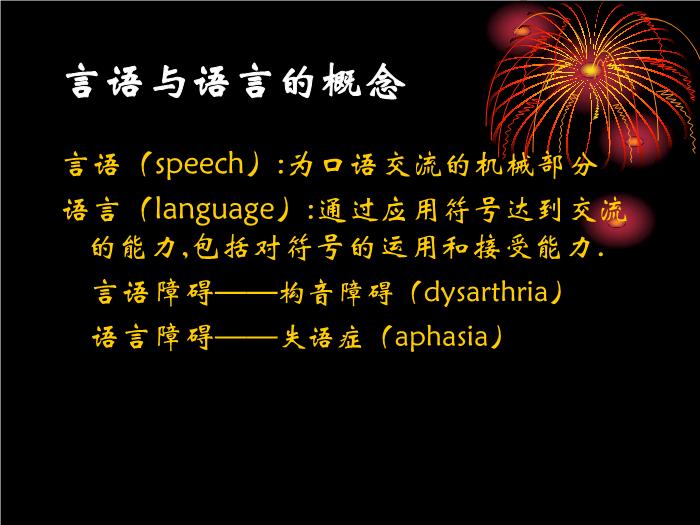 言语与语言的概念

言语（speech）:为口语交流的机械部分

语言（language）:通过应用符号达到交流的能力,包括对符号的运用和接受能力.

言语障碍——构音障碍（dysarthria）

语言障碍——失语症（aphasia）